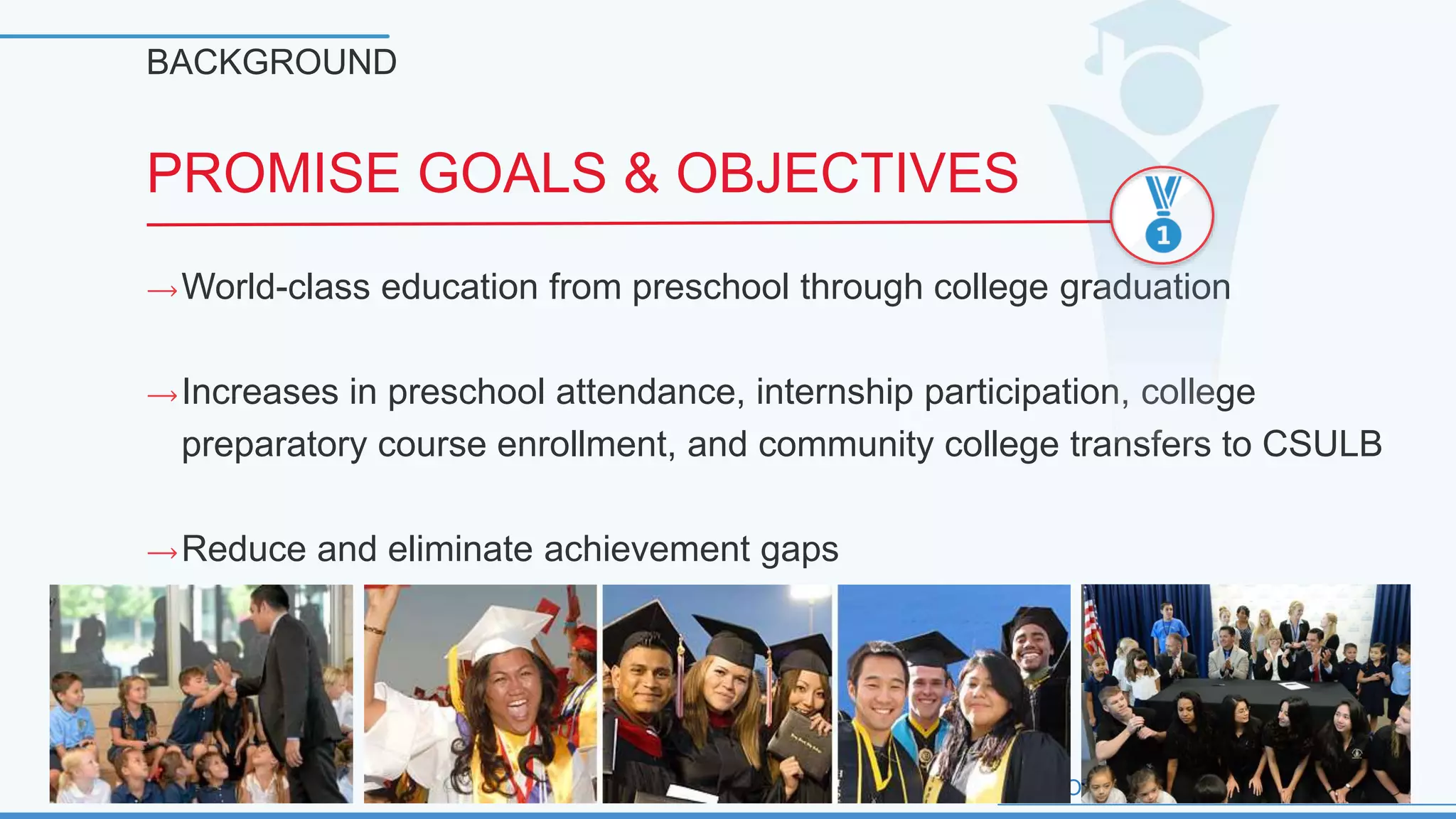 BACKGROUND

PROMISE GOALS & OBJECTIVES

1

→World-class education from preschool through college graduation

→Increases in preschool attendance, internship participation, college preparatory course enrollment, and community college transfers to CSULB

→Reduce and eliminate achievement gaps